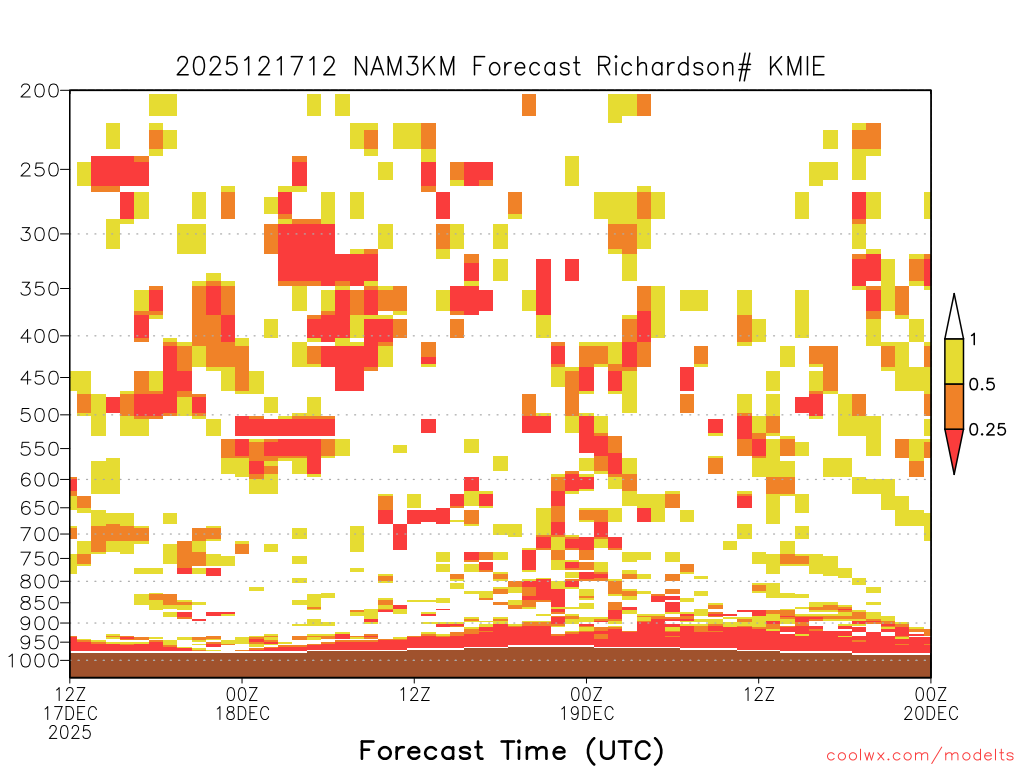 2025121712 NAM3KM Forecast Richardson# KMIE

200
250
300
350
400
450
500
550
600
650
700
750
800
850
900
950
1000

1
0.5
0.25

12Z
17DEC
2025

00Z
18DEC

12Z

00Z
19DEC

12Z

00Z
20DEC

Forecast Time (UTC)

coolwx.com/modelts